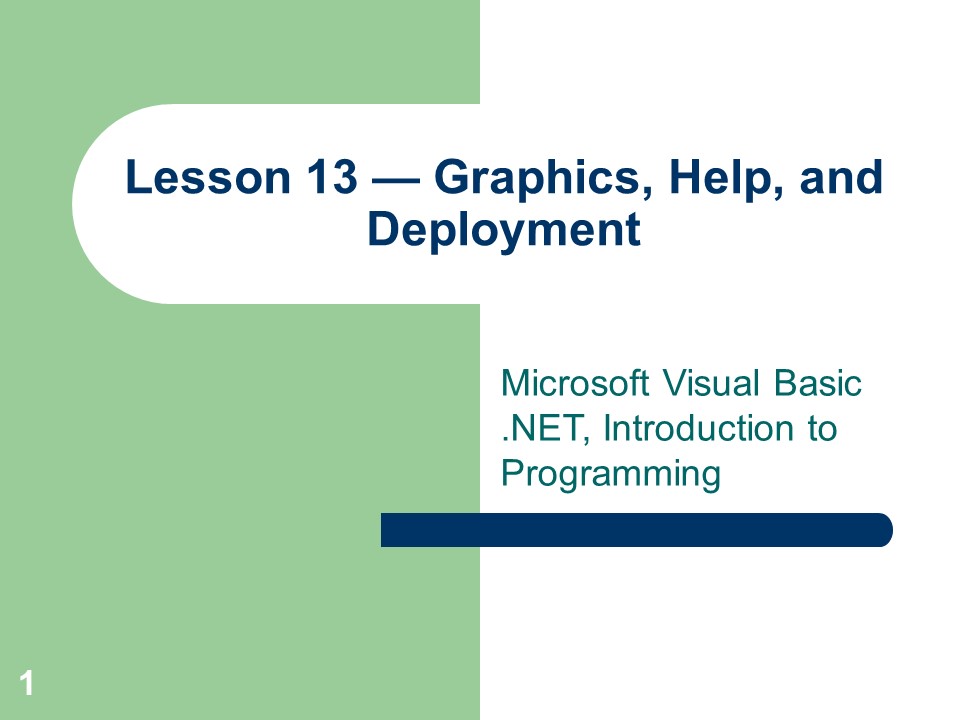 Lesson 13 — Graphics, Help, and Deployment

Microsoft Visual Basic .NET, Introduction to Programming

1